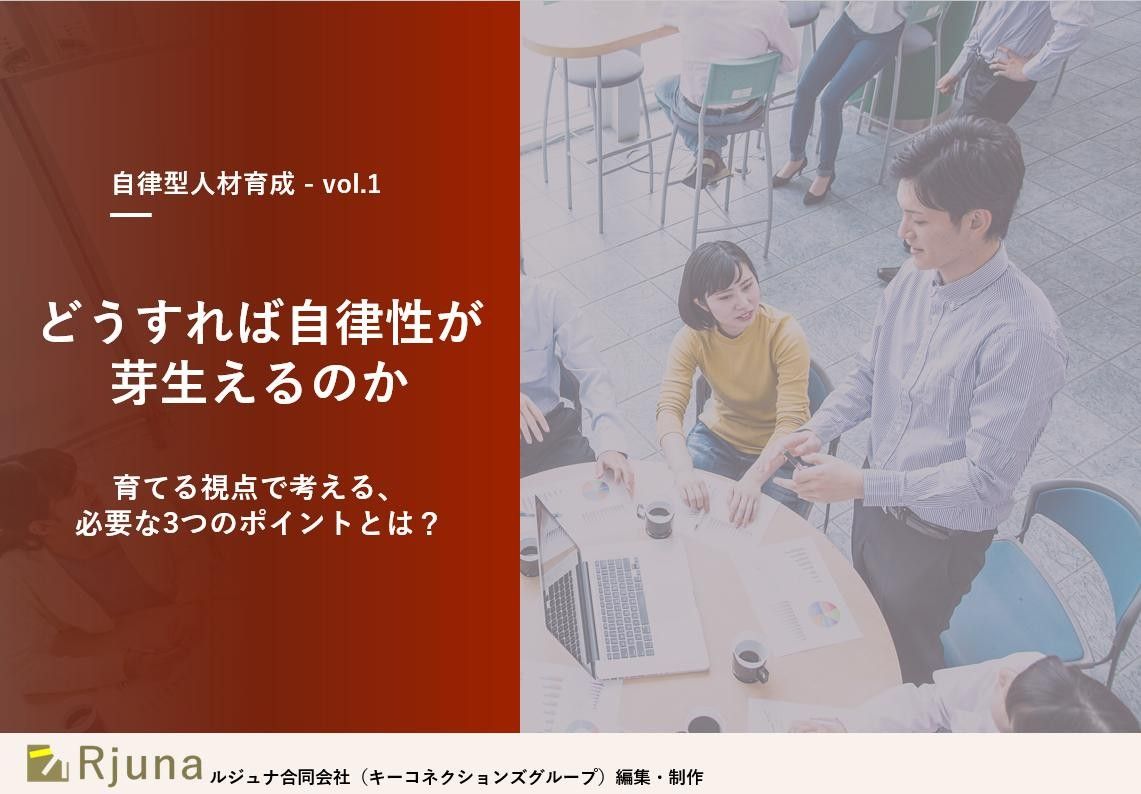 自律型人材育成 - vol.1

どうすれば自律性が芽生えるのか

育てる視点で考える、必要な3つのポイントとは？

Rjuna ルジュナ合同会社（キーコネクションズグループ）編集・制作